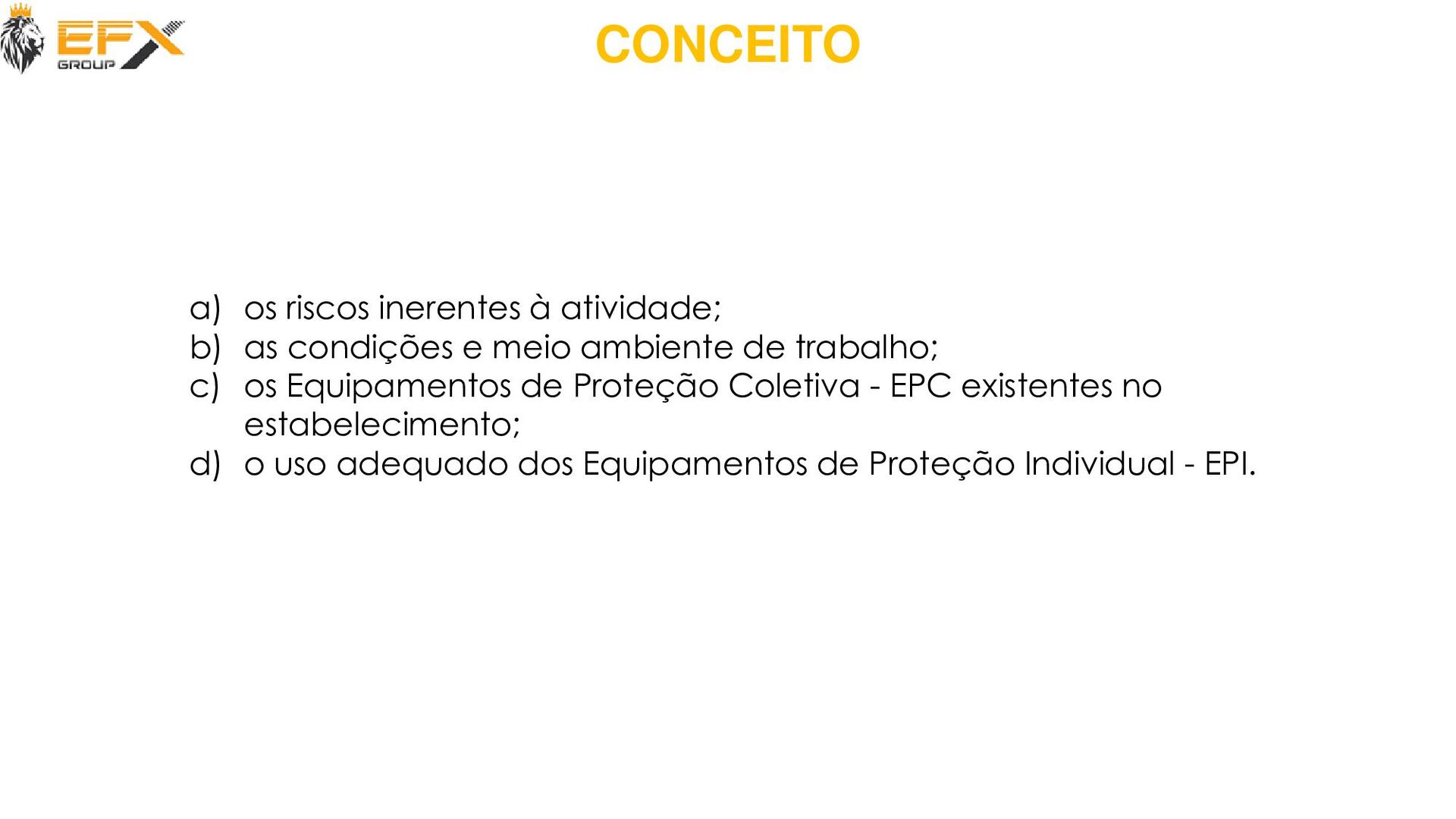 EFX GROUP

CONCEITO

a) os riscos inerentes à atividade;
b) as condições e meio ambiente de trabalho;
c) os Equipamentos de Proteção Coletiva - EPC existentes no estabelecimento;
d) o uso adequado dos Equipamentos de Proteção Individual - EPI.